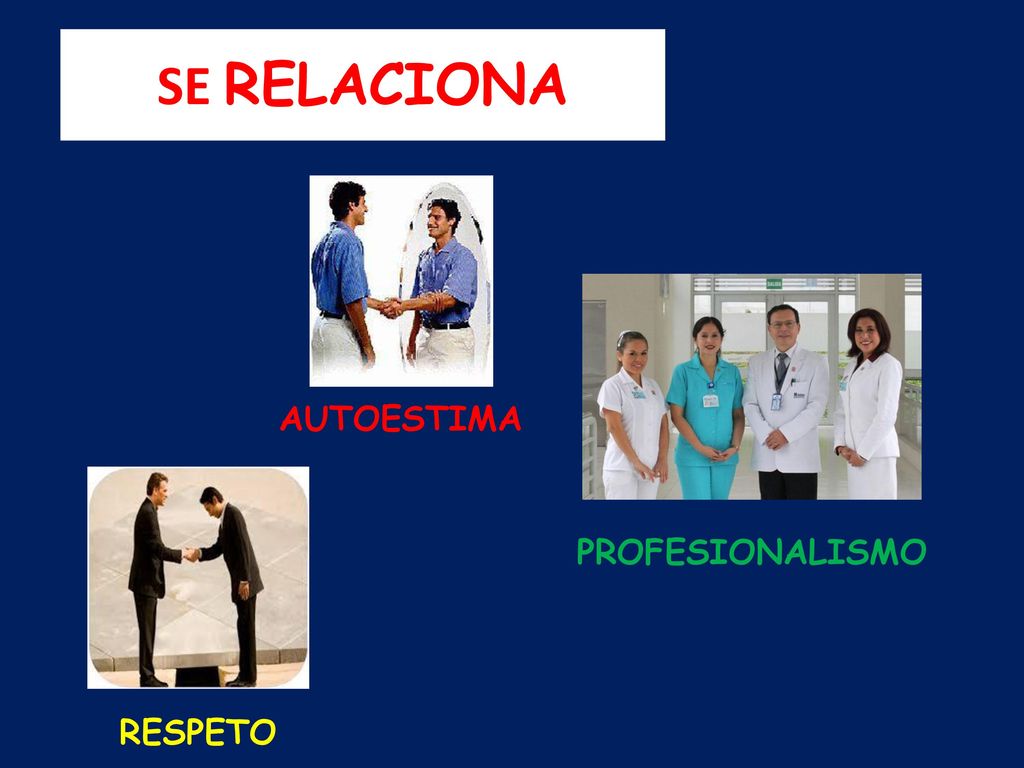 SE RELACIONA

AUTOESTIMA

PROFESIONALISMO

RESPETO